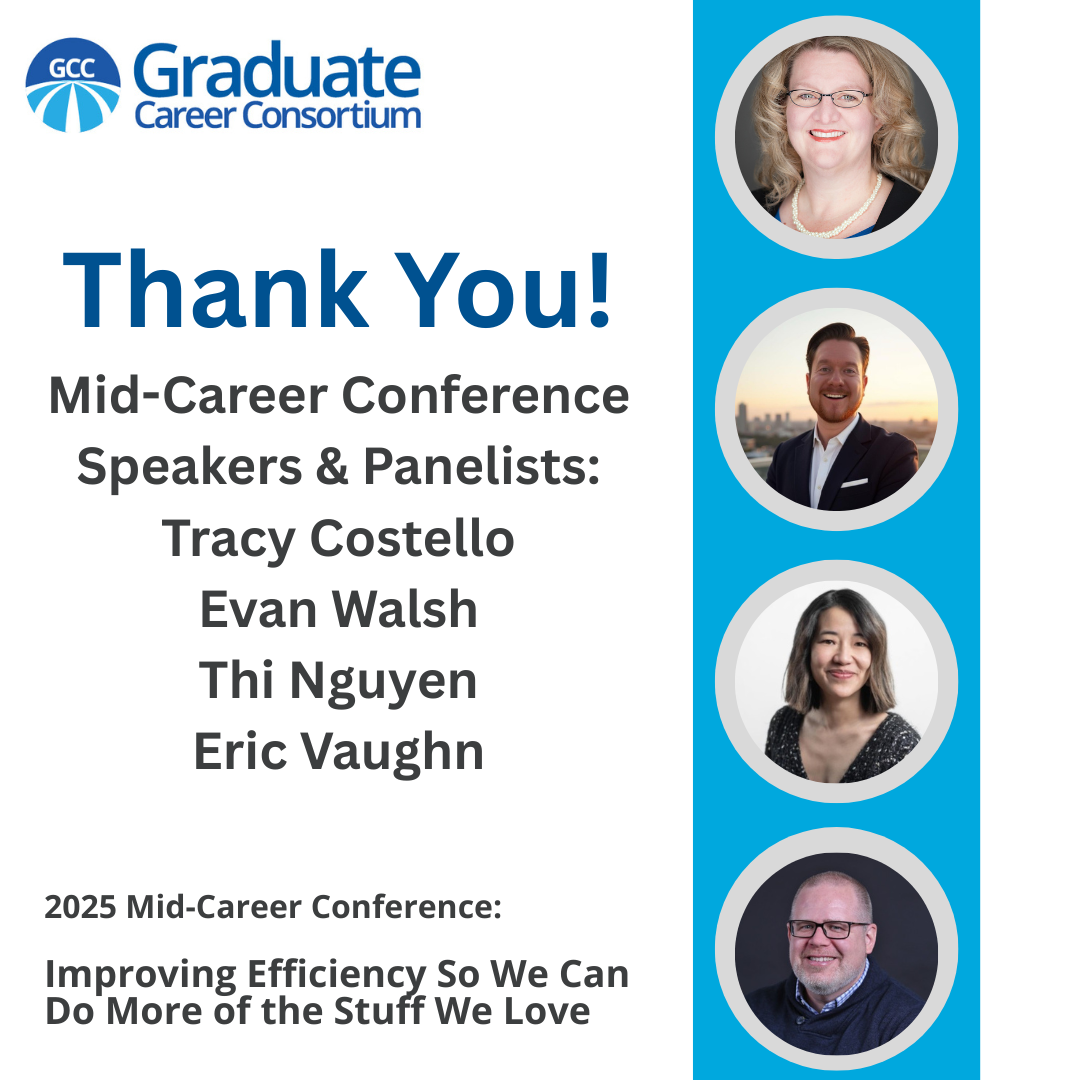 GCC Graduate Career Consortium

Thank You!

Mid-Career Conference Speakers & Panelists:
Tracy Costello
Evan Walsh
Thi Nguyen
Eric Vaughn

2025 Mid-Career Conference:

Improving Efficiency So We Can Do More of the Stuff We Love